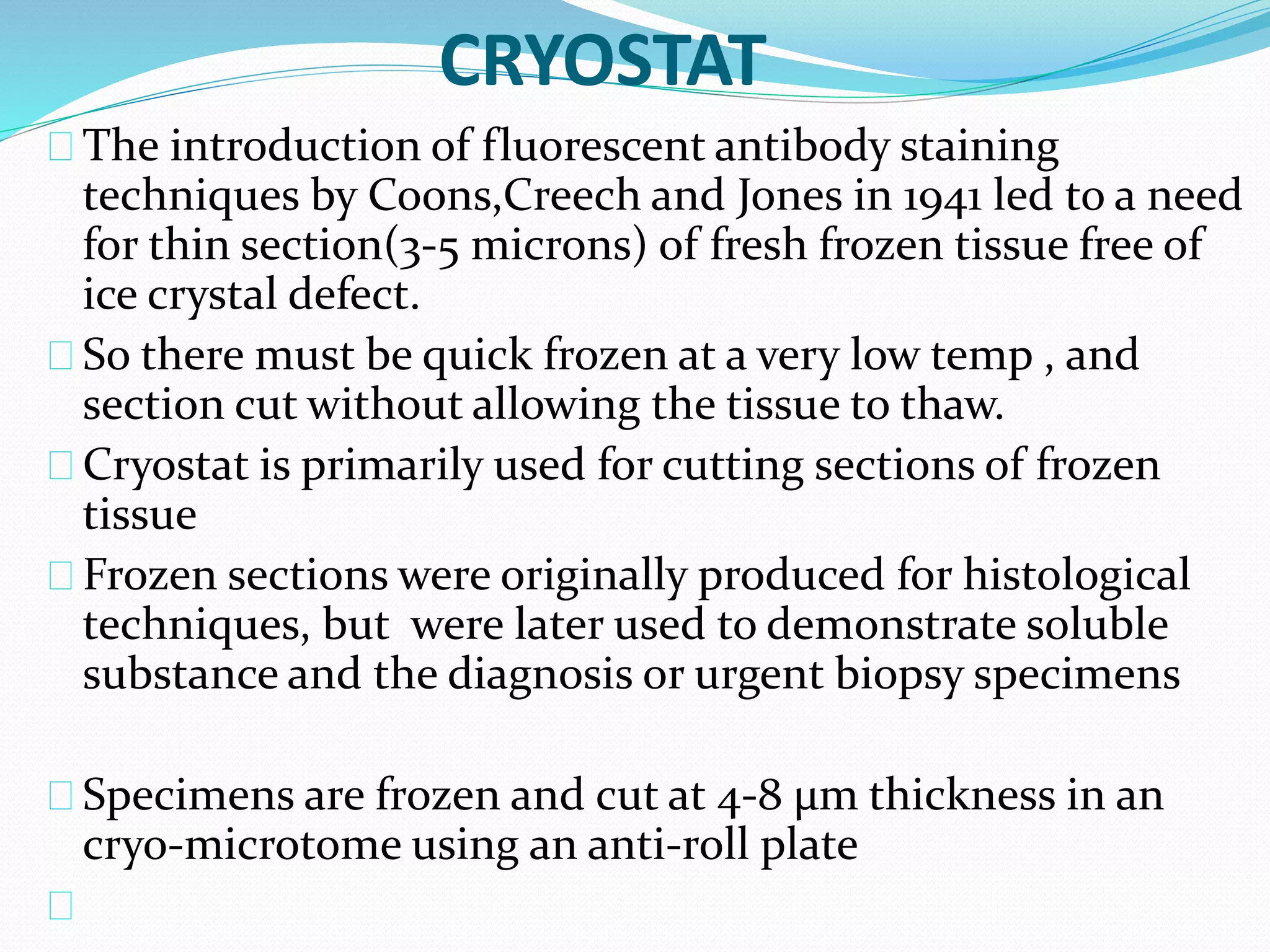 CRYOSTAT

The introduction of fluorescent antibody staining techniques by Coons,Creech and Jones in 1941 led to a need for thin section(3-5 microns) of fresh frozen tissue free of ice crystal defect.

So there must be quick frozen at a very low temp , and section cut without allowing the tissue to thaw.

Cryostat is primarily used for cutting sections of frozen tissue

Frozen sections were originally produced for histological techniques, but were later used to demonstrate soluble substance and the diagnosis or urgent biopsy specimens

Specimens are frozen and cut at 4-8 μm thickness in an cryo-microtome using an anti-roll plate